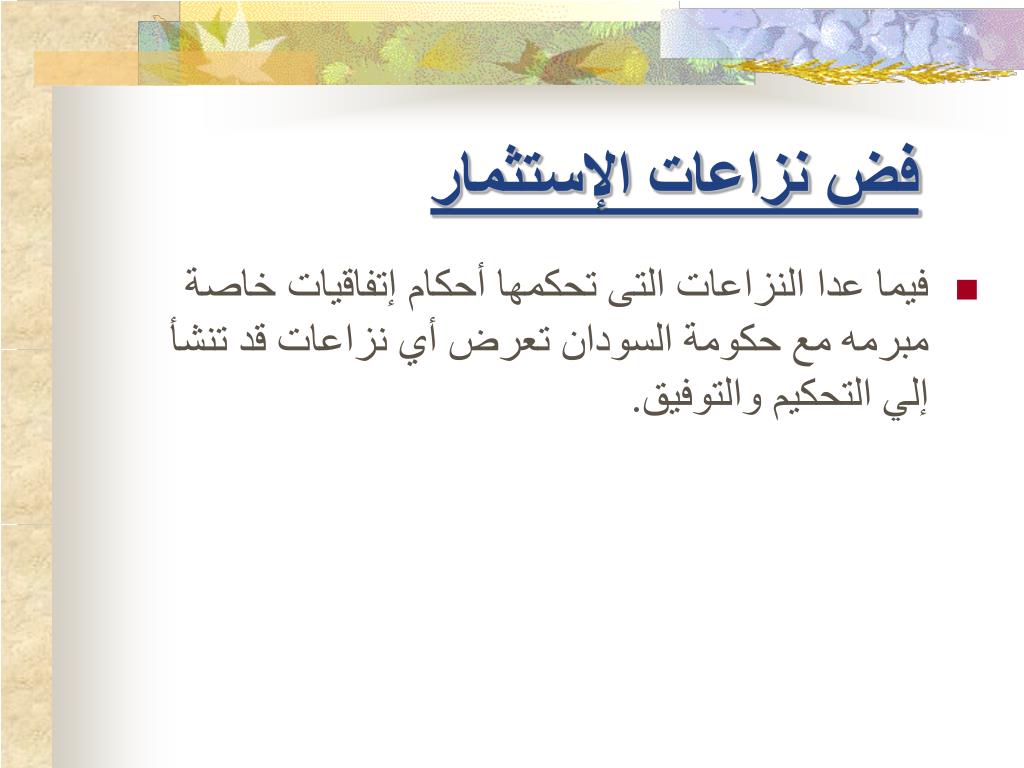 فض نزاعات الإستثمار

فيما عدا النزاعات التى تحكمها أحكام إتفاقيات خاصة مبرمه مع حكومة السودان تعرض أي نزاعات قد تنشأ إلي التحكيم والتوفيق.